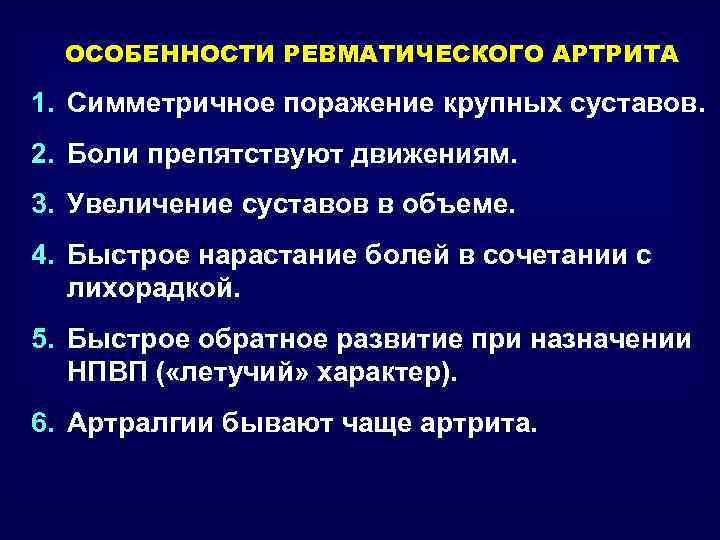 ОСОБЕННОСТИ РЕВМАТИЧЕСКОГО АРТРИТА

1. Симметричное поражение крупных суставов.

2. Боли препятствуют движениям.

3. Увеличение суставов в объеме.

4. Быстрое нарастание болей в сочетании с лихорадкой.

5. Быстрое обратное развитие при назначении НПВП («летучий» характер).

6. Артралгии бывают чаще артрита.